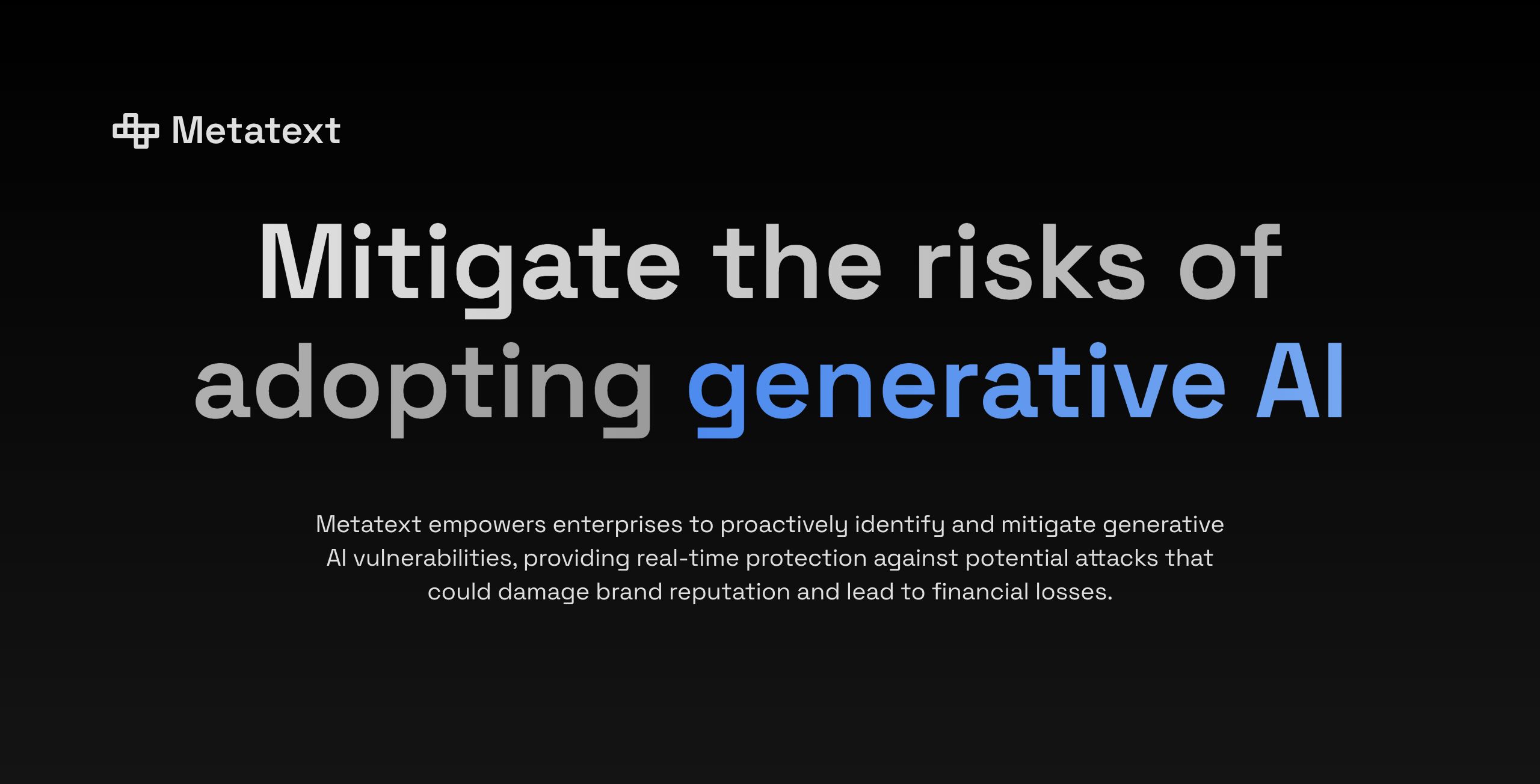 Metatext

Mitigate the risks of adopting generative AI

Metatext empowers enterprises to proactively identify and mitigate generative AI vulnerabilities, providing real-time protection against potential attacks that could damage brand reputation and lead to financial losses.